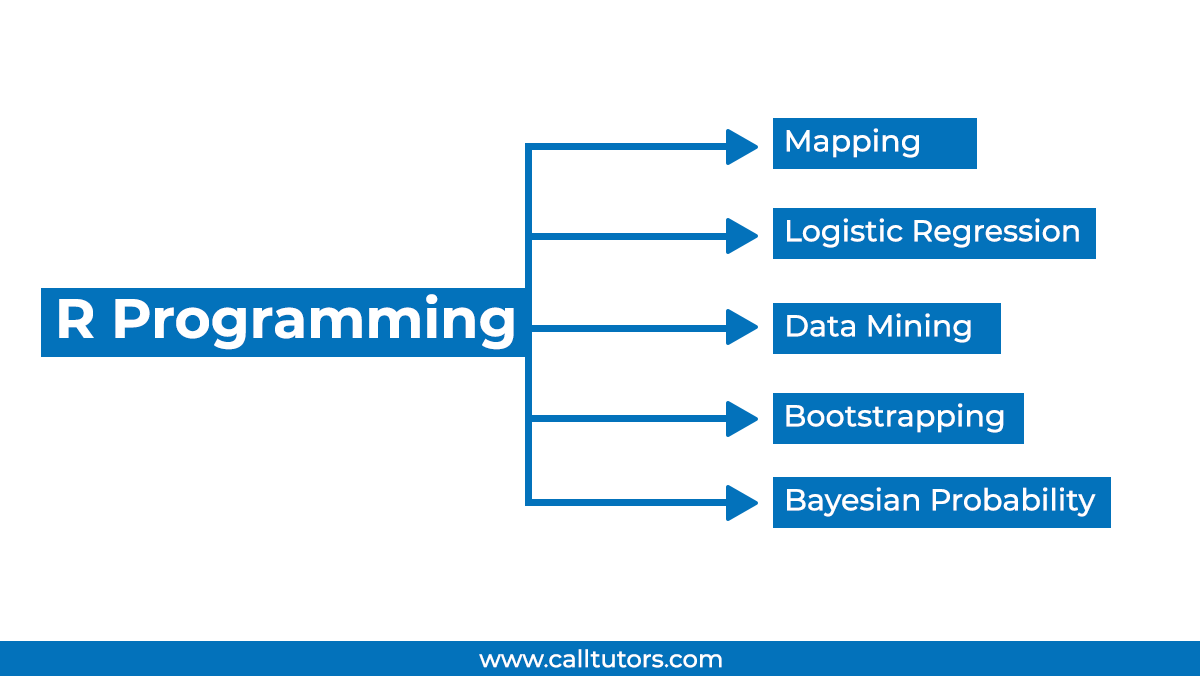 R Programming

Mapping

Logistic Regression

Data Mining

Bootstrapping

Bayesian Probability

www.calltutors.com